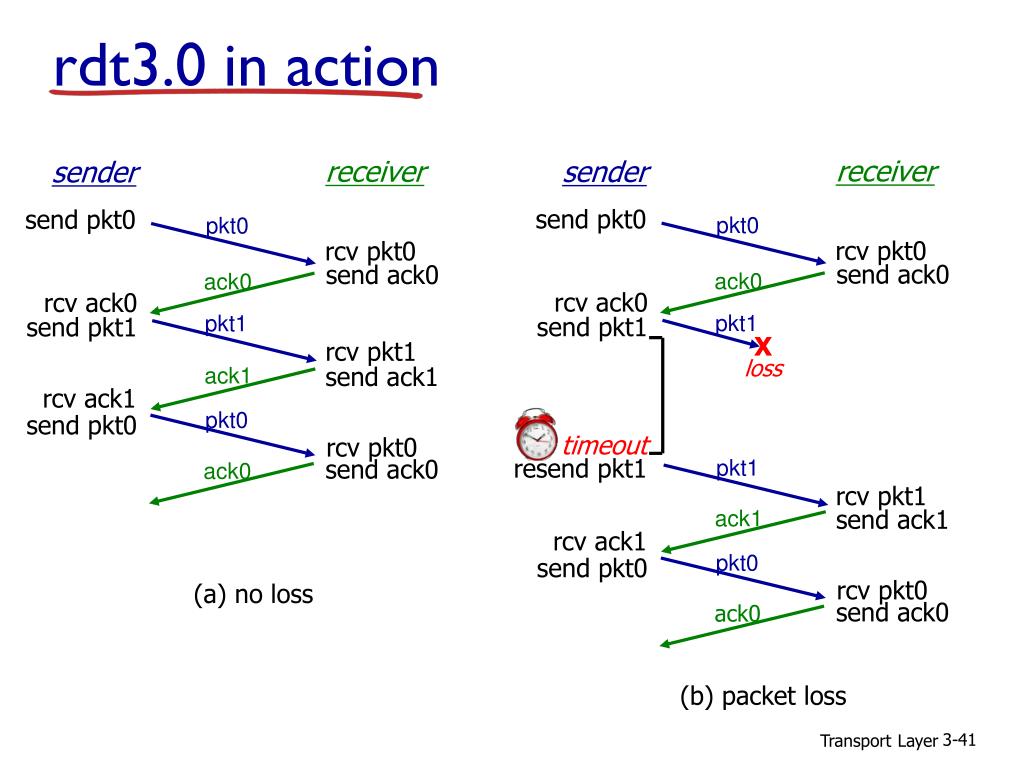 rdt3.0 in action

sender

receiver

send pkt0

pkt0

rcv pkt0
send ack0

ack0

rcv ack0
send pkt1

pkt1

rcv pkt1
send ack1

ack1

rcv ack1
send pkt0

pkt0

rcv pkt0
send ack0

ack0

(a) no loss

sender

receiver

send pkt0

pkt0

rcv pkt0
send ack0

ack0

rcv ack0
send pkt1

pkt1

X
loss

timeout
resend pkt1

pkt1

rcv pkt1
send ack1

ack1

rcv ack1
send pkt0

pkt0

rcv pkt0
send ack0

ack0

(b) packet loss

Transport Layer 3-41